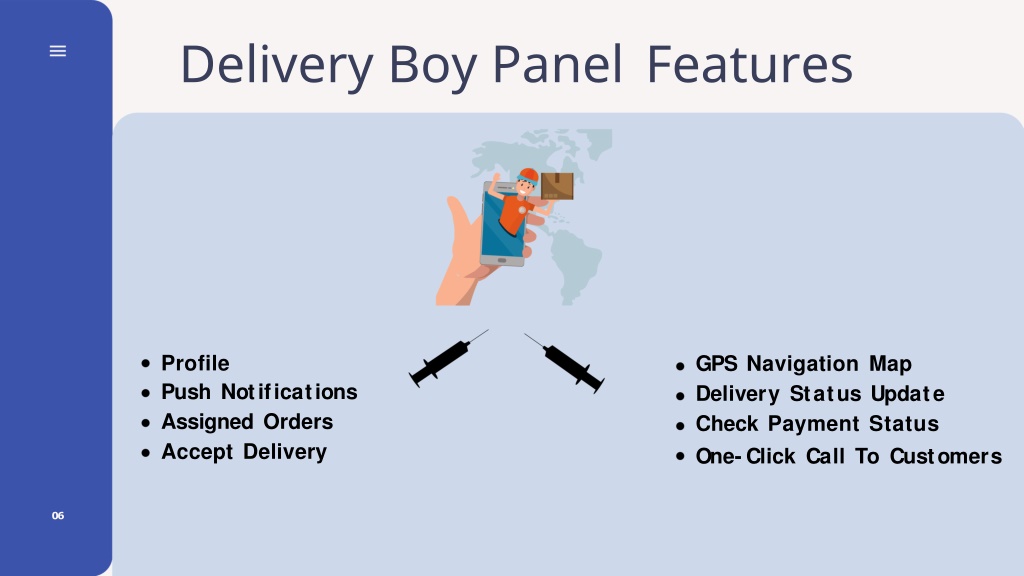 Delivery Boy Panel Features

- Profile
- Push Notifications
- Assigned Orders
- Accept Delivery

- GPS Navigation Map
- Delivery Status Update
- Check Payment Status
- One-Click Call To Customers

06